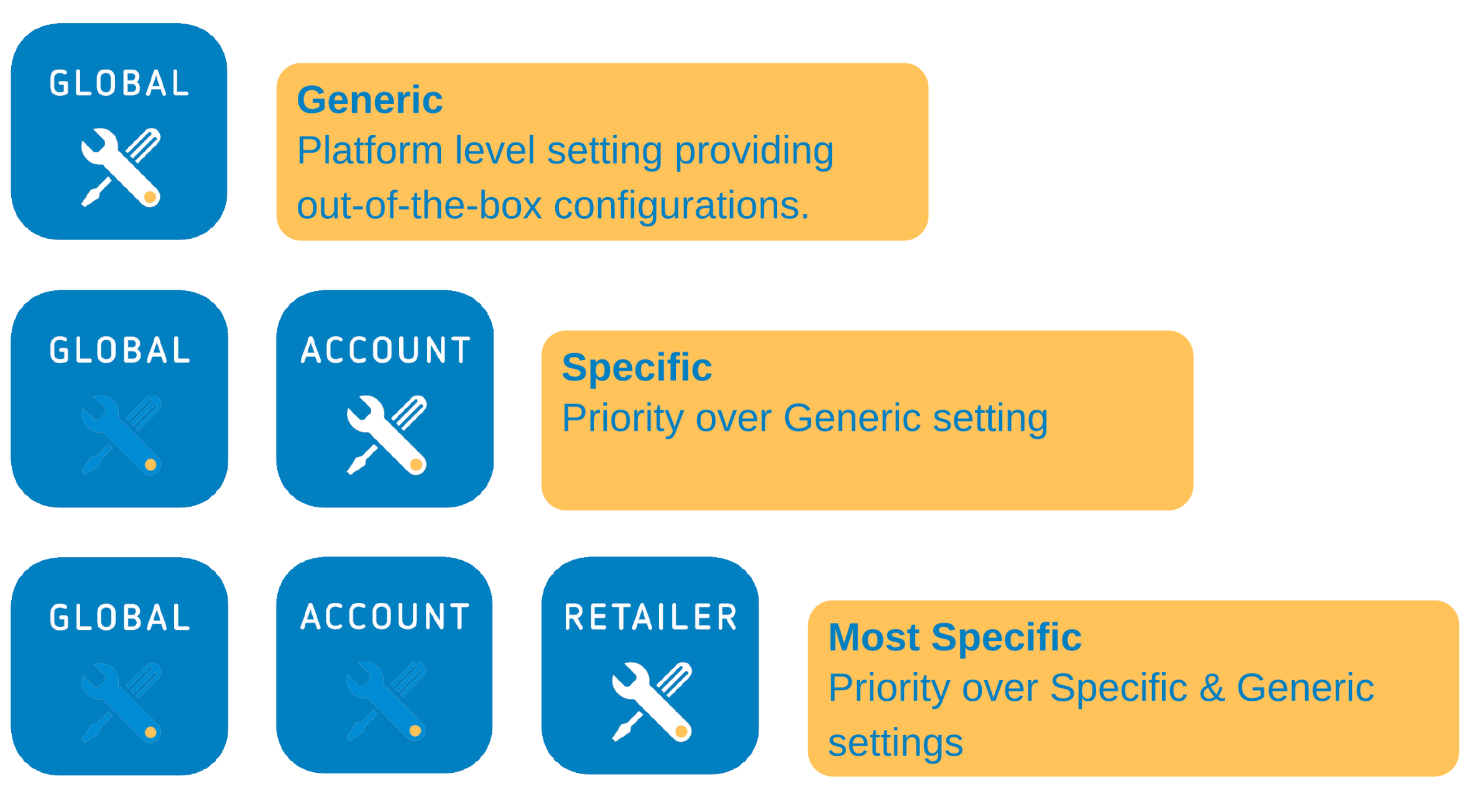 GLOBAL

Generic
Platform level setting providing out-of-the-box configurations.

GLOBAL

ACCOUNT

Specific
Priority over Generic setting

GLOBAL

ACCOUNT

RETAILER

Most Specific
Priority over Specific & Generic settings